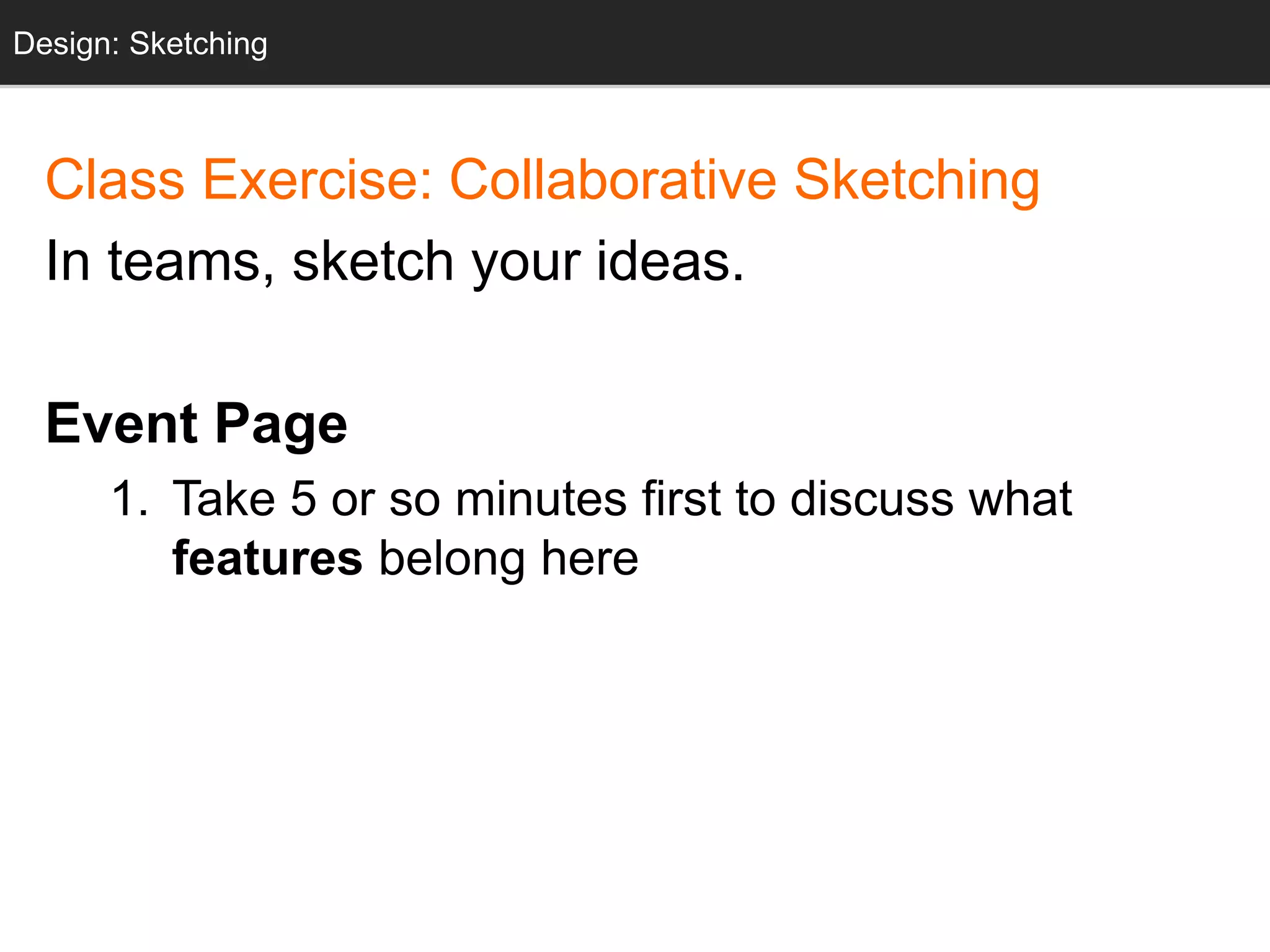 Design: Sketching

Class Exercise: Collaborative Sketching

In teams, sketch your ideas.

Event Page

1. Take 5 or so minutes first to discuss what features belong here